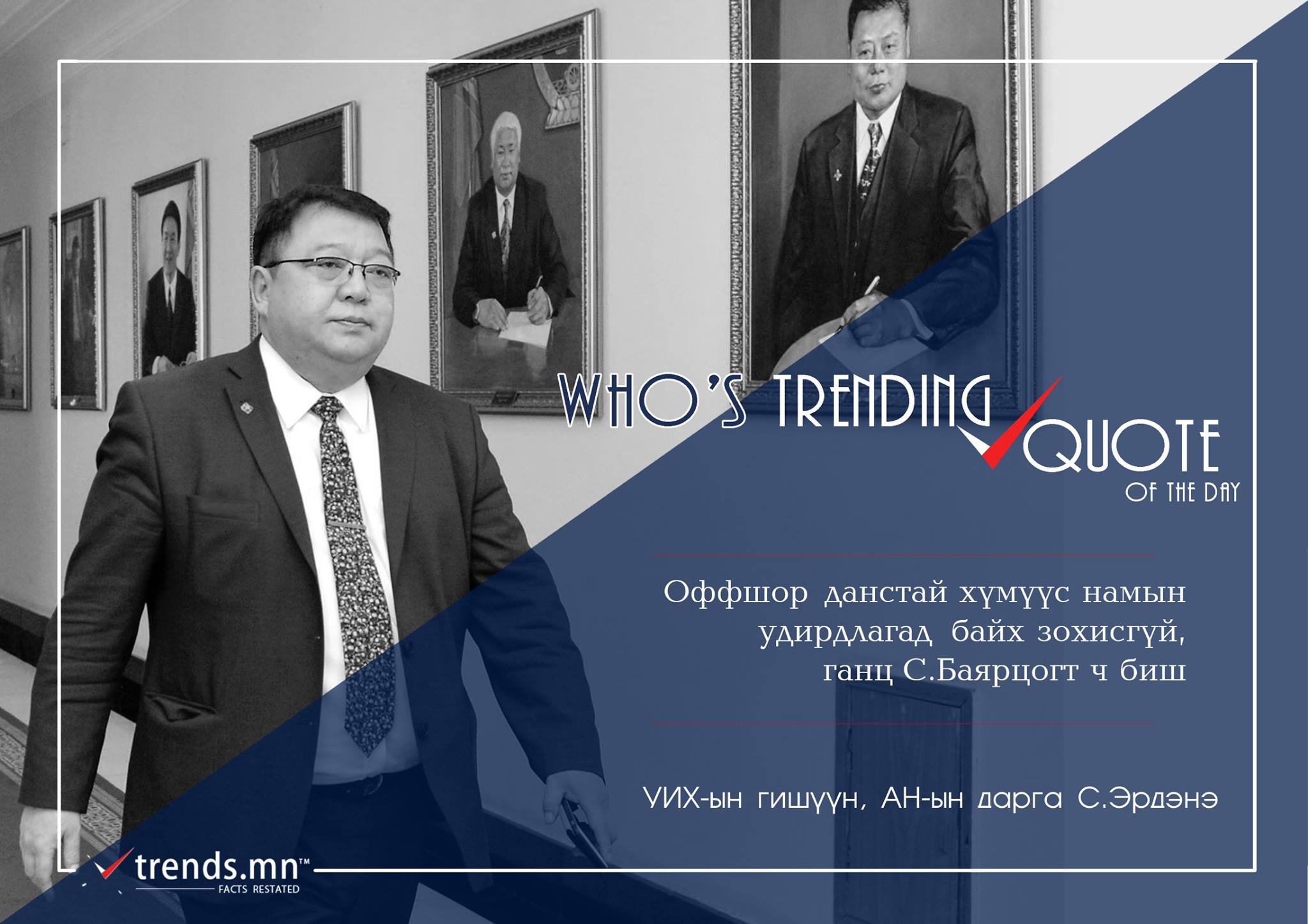 WHO'S TRENDING QUOTE
OF THE DAY

Оффшор данстай хүмүүс намын удирдлагад байх зохисгүй, ганц С.Баярцогт ч биш

УИХ-ын гишүүн, АН-ын дарга С.Эрдэнэ

trends.mn™
FACTS RESTATED